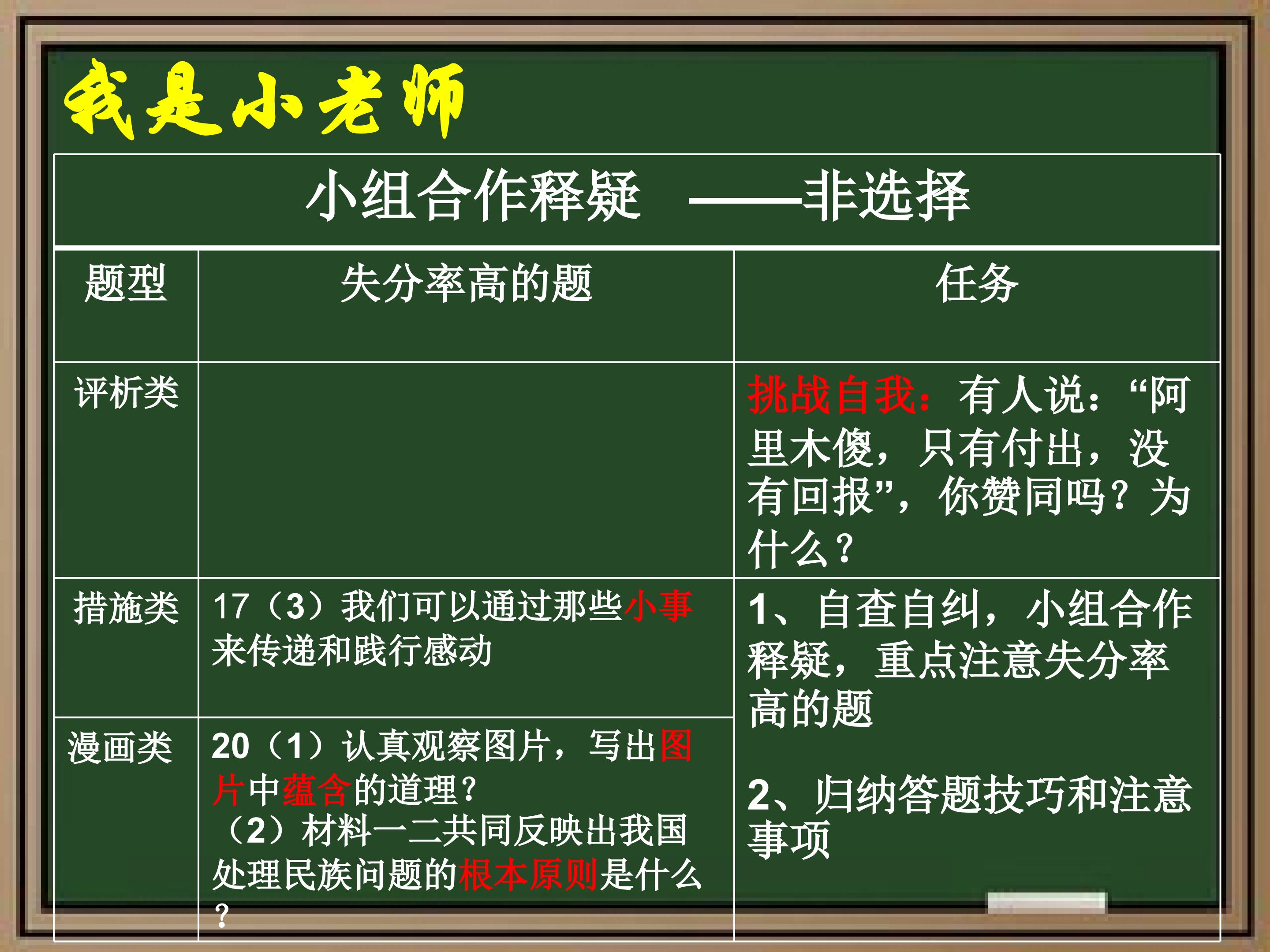 我是小老师

| 小组合作释疑 ——非选择 | | |
|---|---|---|
| 题型 | 失分率高的题 | 任务 |
| 评析类 | | 挑战自我：有人说：“阿里木傻，只有付出，没有回报”，你赞同吗？为什么？ |
| 措施类 | 17（3）我们可以通过那些小事来传递和践行感动 | 1、自查自纠，小组合作释疑，重点注意失分率高的题 2、归纳答题技巧和注意事项 |
| 漫画类 | 20（1）认真观察图片，写出图片中蕴含的道理？ （2）材料一二共同反映出我国处理民族问题的根本原则是什么？ | |